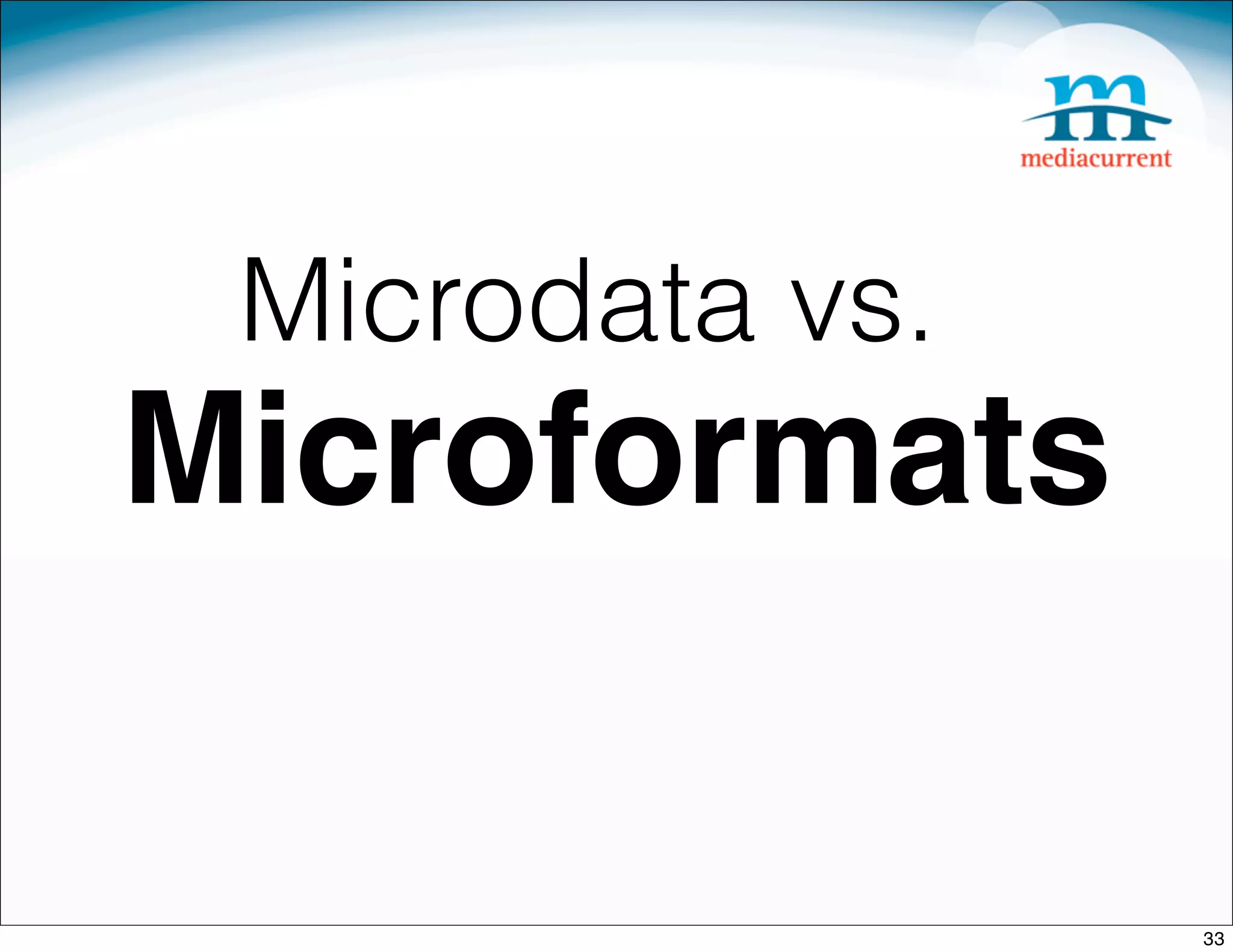 m
mediacurrent

Microdata vs.
Microformats

33